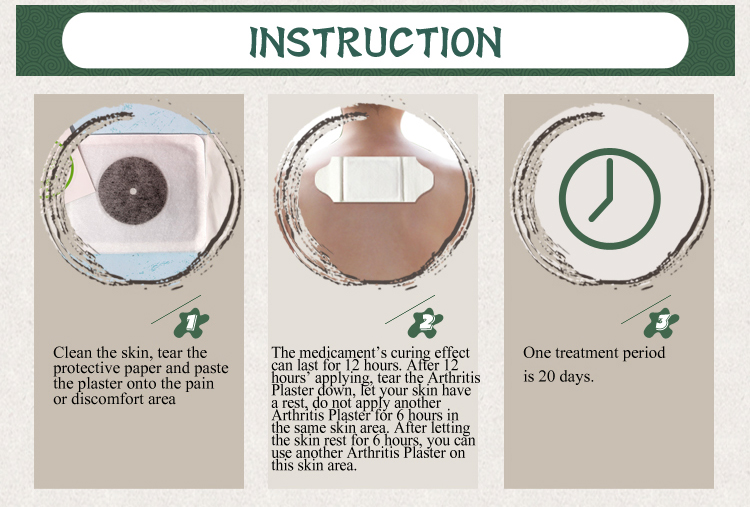 INSTRUCTION

1

Clean the skin, tear the protective paper and paste the plaster onto the pain or discomfort area

2

The medicament's curing effect can last for 12 hours. After 12 hours' applying, tear the Arthritis Plaster down, let your skin have a rest, do not apply another Arthritis Plaster for 6 hours in the same skin area. After letting the skin rest for 6 hours, you can use another Arthritis Plaster on this skin area.

3

One treatment period is 20 days.